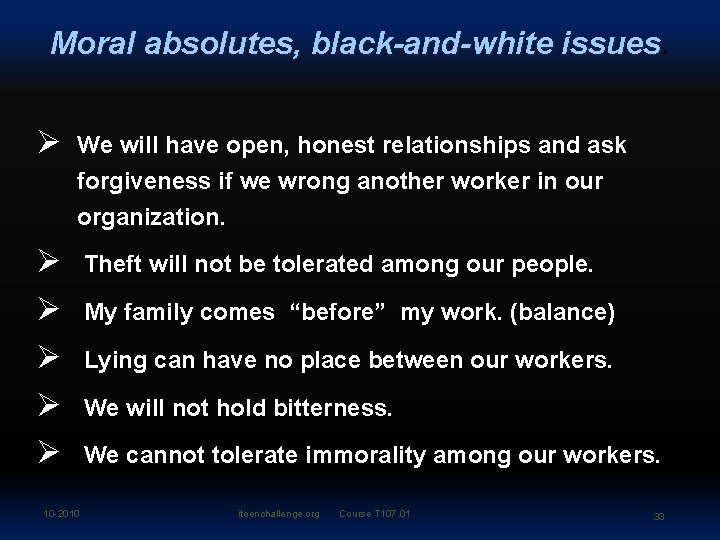 Moral absolutes, black-and-white issues.

➢ We will have open, honest relationships and ask forgiveness if we wrong another worker in our organization.

➢ Theft will not be tolerated among our people.

➢ My family comes "before" my work. (balance)

➢ Lying can have no place between our workers.

➢ We will not hold bitterness.

➢ We cannot tolerate immorality among our workers.

10-2010 iteenchallenge.org Course T107.01 33